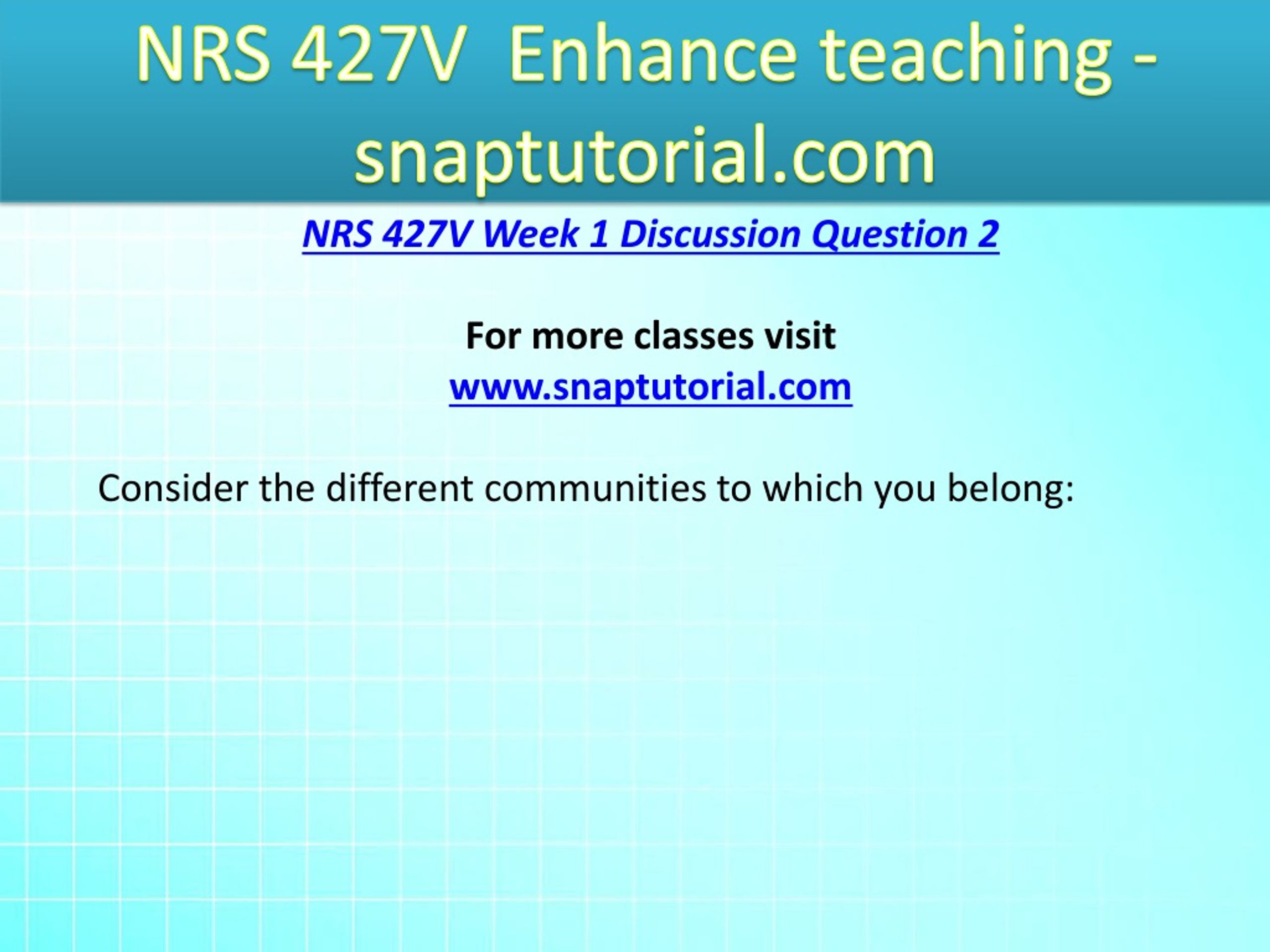 NRS 427V Enhance teaching - snaptutorial.com

NRS 427V Week 1 Discussion Question 2

For more classes visit
www.snaptutorial.com

Consider the different communities to which you belong: